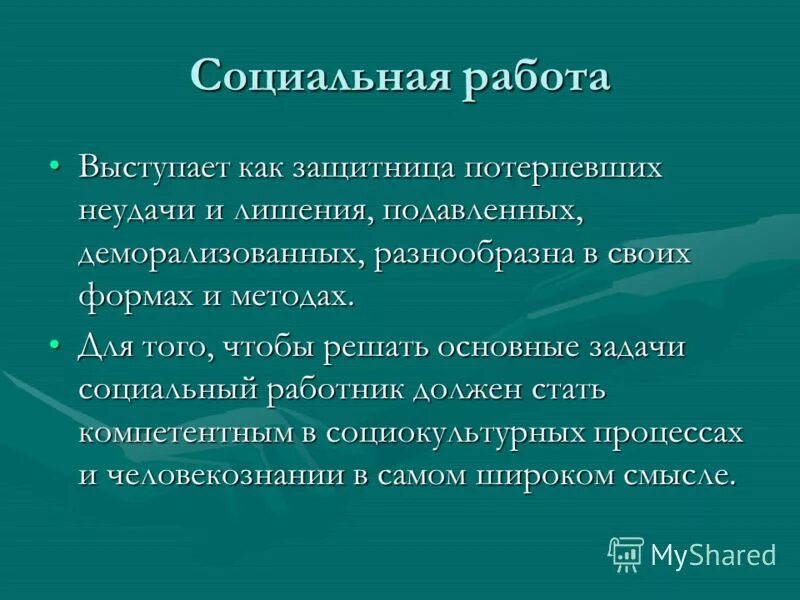 Социальная работа

• Выступает как защитница потерпевших неудачи и лишения, подавленных, деморализованных, разнообразна в своих формах и методах.

• Для того, чтобы решать основные задачи социальный работник должен стать компетентным в социокультурных процессах и человекознании в самом широком смысле.

MyShared